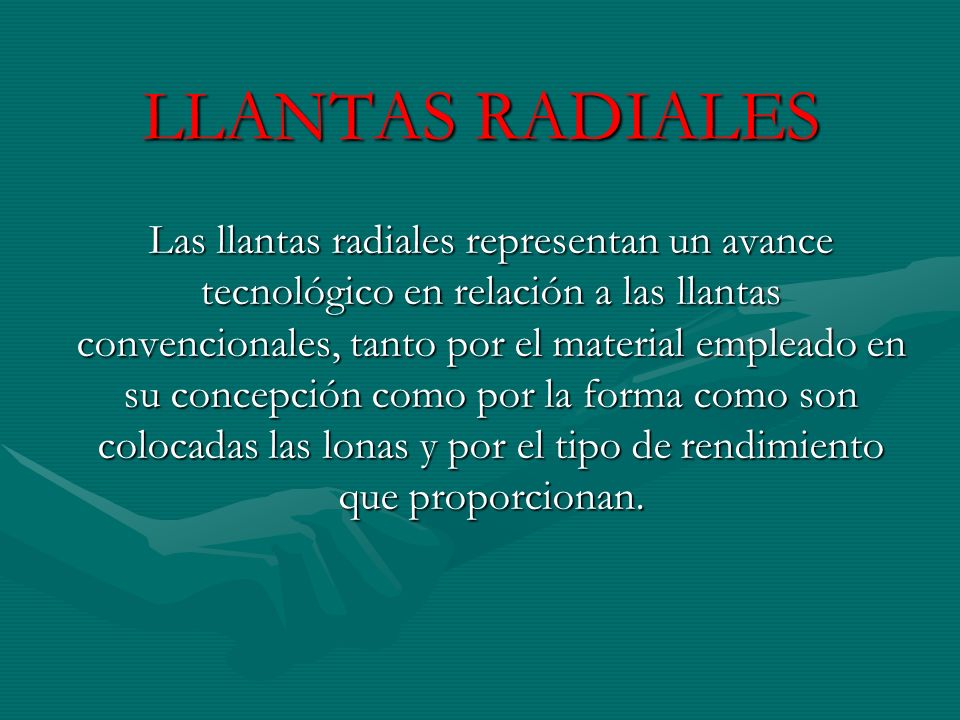 LLANTAS RADIALES

Las llantas radiales representan un avance tecnológico en relación a las llantas convencionales, tanto por el material empleado en su concepción como por la forma como son colocadas las lonas y por el tipo de rendimiento que proporcionan.